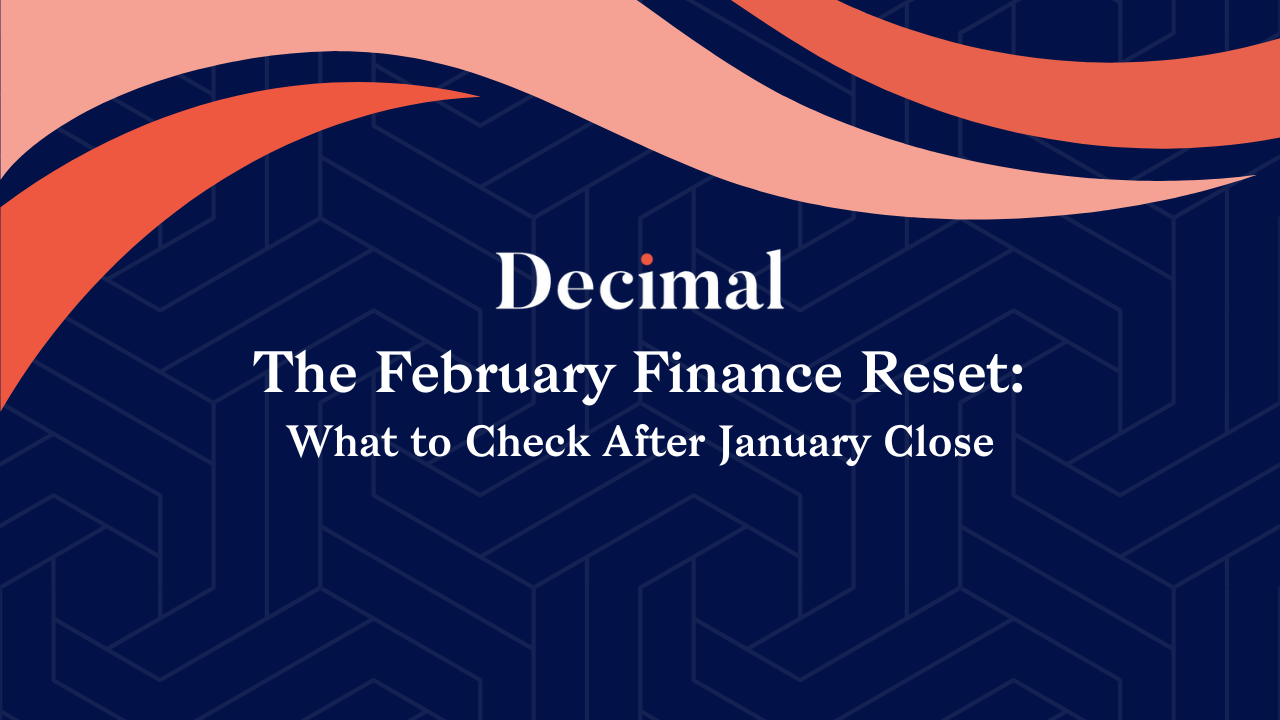 Decimal

The February Finance Reset:
What to Check After January Close